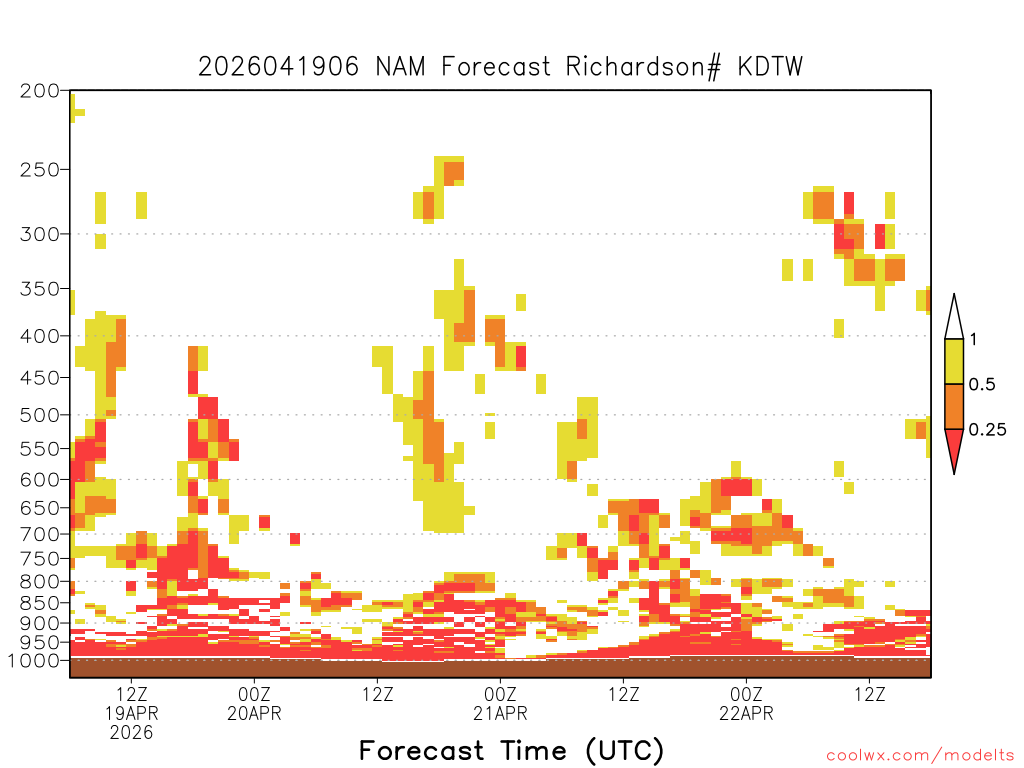 2026041906 NAM Forecast Richardson# KDTW

200
250
300
350
400
450
500
550
600
650
700
750
800
850
900
950
1000

1
0.5
0.25

12Z
19APR
2026
00Z
20APR
12Z
00Z
21APR
12Z
00Z
22APR
12Z

Forecast Time (UTC)

coolwx.com/modelts